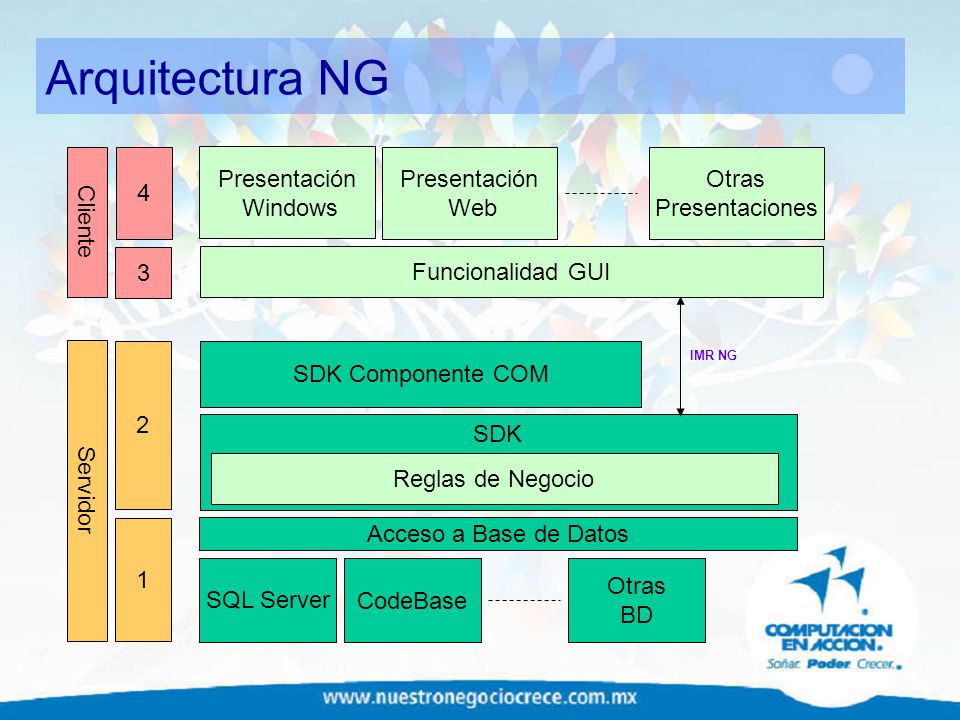 Arquitectura NG

Cliente

4

3

Presentación Windows

Presentación Web

Otras Presentaciones

Funcionalidad GUI

IMR NG

Servidor

2

1

SDK Componente COM

SDK

Reglas de Negocio

Acceso a Base de Datos

SQL Server

CodeBase

Otras BD

COMPUTACION EN ACCION.
Soñar. Poder. Crecer.

www.nuestronegociocrece.com.mx